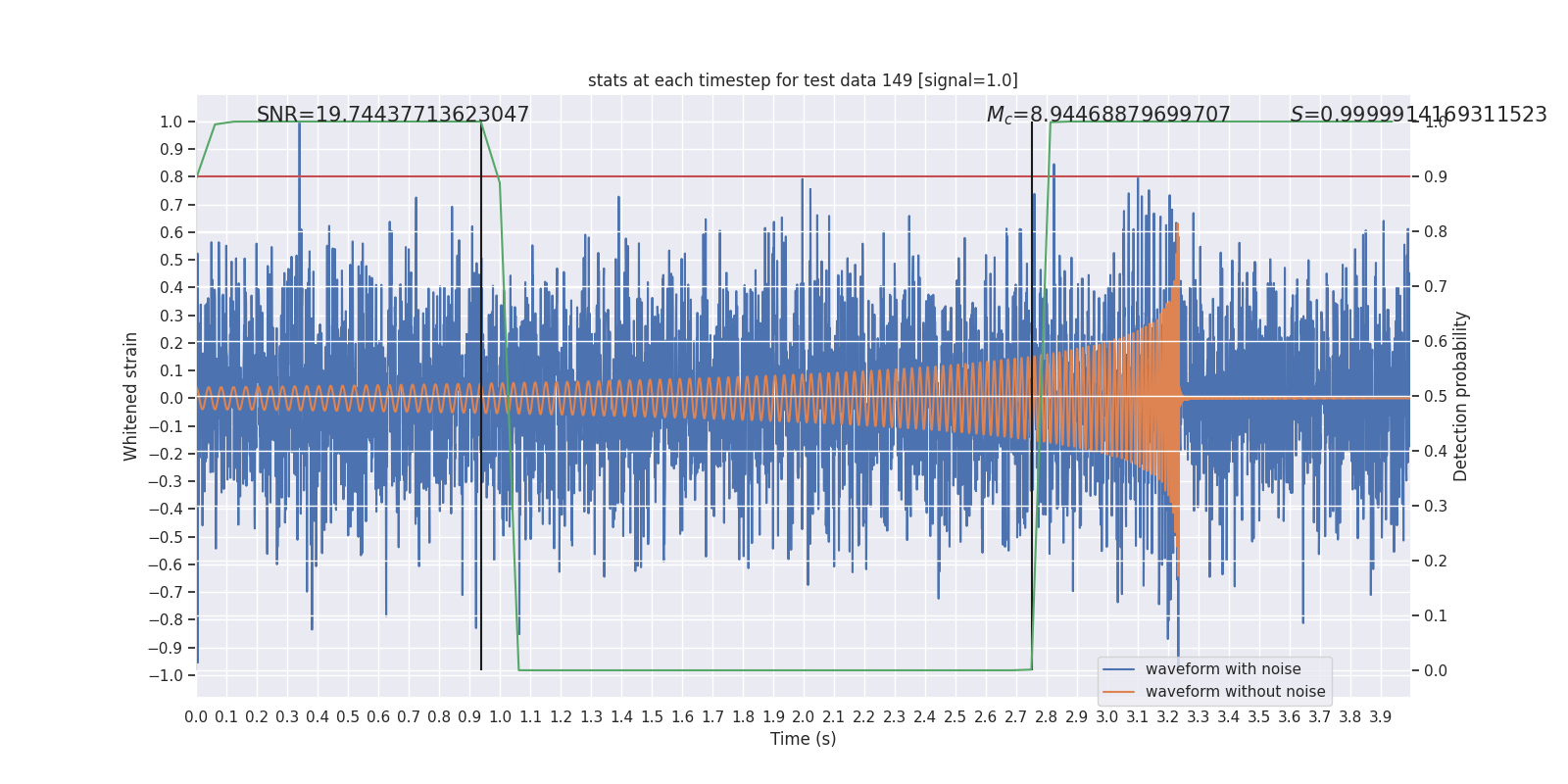 stats at each timestep for test data 149 [signal=1.0]

SNR=19.74437713623047

$M_c$=8.94468879699707

$S$=0.9999914169311523

Whitened strain

1.0
0.9
0.8
0.7
0.6
0.5
0.4
0.3
0.2
0.1
0.0
−0.1
−0.2
−0.3
−0.4
−0.5
−0.6
−0.7
−0.8
−0.9
−1.0

Detection probability

1.0
0.9
0.8
0.7
0.6
0.5
0.4
0.3
0.2
0.1
0.0

waveform with noise
waveform without noise

0.0 0.1 0.2 0.3 0.4 0.5 0.6 0.7 0.8 0.9 1.0 1.1 1.2 1.3 1.4 1.5 1.6 1.7 1.8 1.9 2.0 2.1 2.2 2.3 2.4 2.5 2.6 2.7 2.8 2.9 3.0 3.1 3.2 3.3 3.4 3.5 3.6 3.7 3.8 3.9

Time (s)